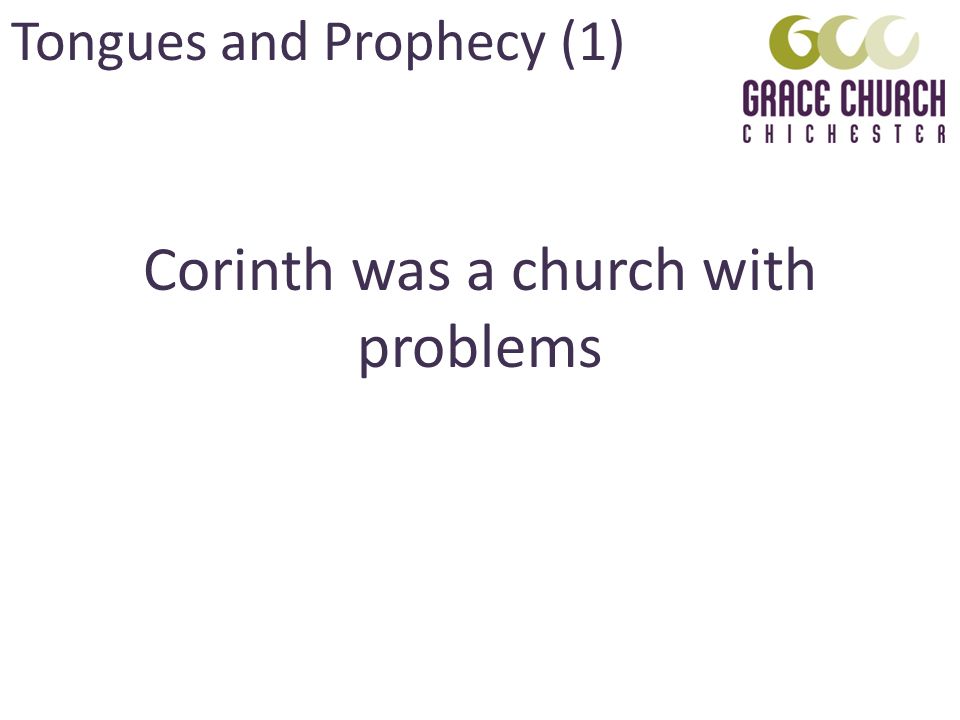 Tongues and Prophecy (1)

GCC
GRACE CHURCH
CHICHESTER

Corinth was a church with problems